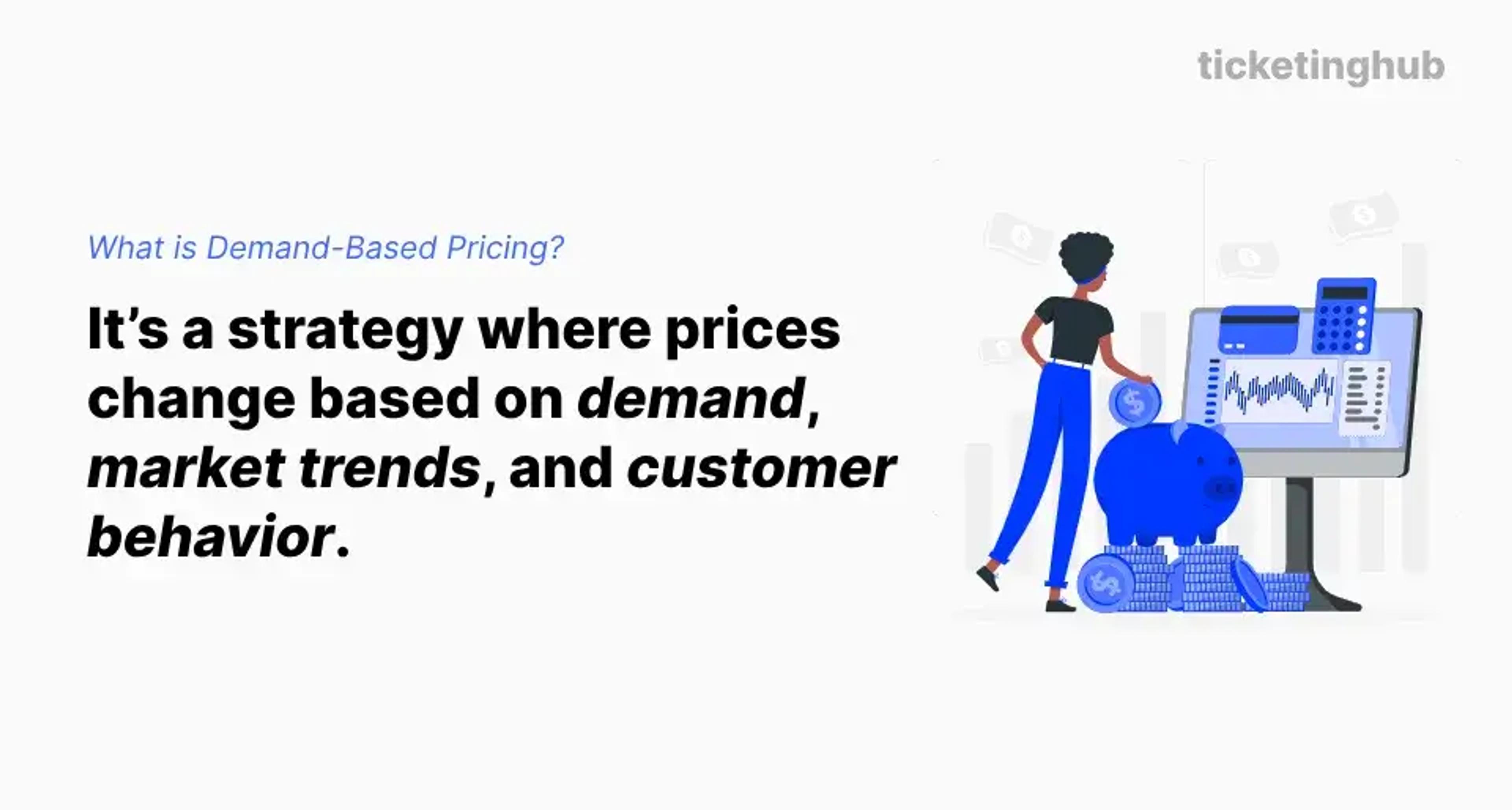 ticketinghub

What is Demand-Based Pricing?

It's a strategy where prices change based on demand, market trends, and customer behavior.